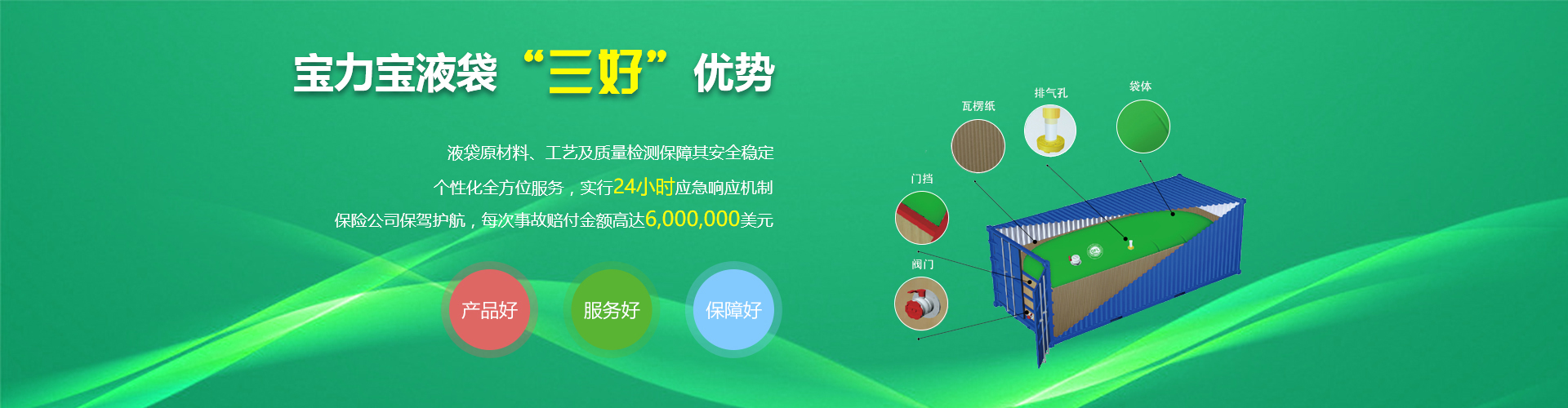 宝力宝液袋“三好”优势

液袋原材料、工艺及质量检测保障其安全稳定

个性化全方位服务，实行24小时应急响应机制

保险公司保驾护航，每次事故赔付金额高达6,000,000美元

产品好

服务好

保障好

瓦楞纸

排气孔

袋体

门挡

阀门